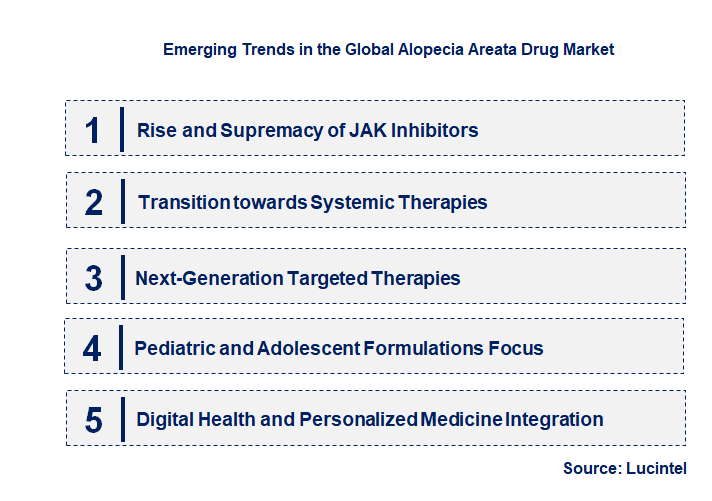 Emerging Trends in the Global Alopecia Areata Drug Market

1 Rise and Supremacy of JAK Inhibitors

2 Transition towards Systemic Therapies

3 Next-Generation Targeted Therapies

4 Pediatric and Adolescent Formulations Focus

5 Digital Health and Personalized Medicine Integration

Source: Lucintel